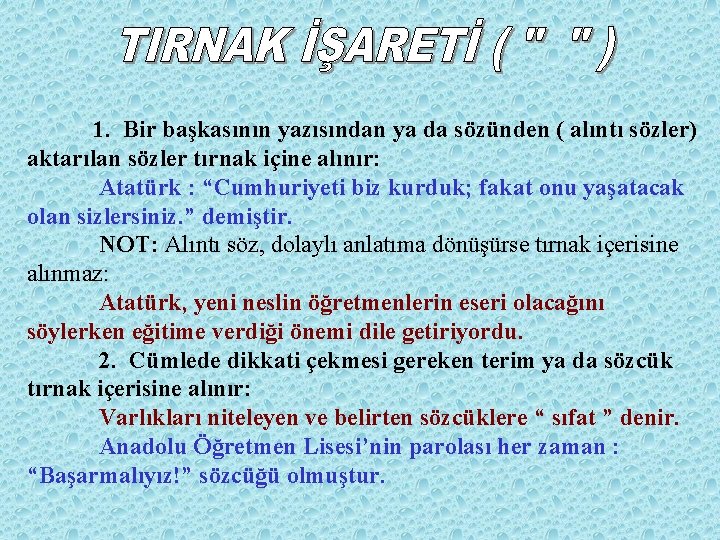 TIRNAK İŞARETİ ( " " )

1. Bir başkasının yazısından ya da sözünden ( alıntı sözler) aktarılan sözler tırnak içine alınır:

Atatürk : “Cumhuriyeti biz kurduk; fakat onu yaşatacak olan sizlersiniz.” demiştir.

NOT: Alıntı söz, dolaylı anlatıma dönüşürse tırnak içerisine alınmaz:

Atatürk, yeni neslin öğretmenlerin eseri olacağını söylerken eğitime verdiği önemi dile getiriyordu.

2. Cümlede dikkati çekmesi gereken terim ya da sözcük tırnak içerisine alınır:

Varlıkları niteleyen ve belirten sözcüklere “ sıfat ” denir.

Anadolu Öğretmen Lisesi’nin parolası her zaman : “Başarmalıyız!” sözcüğü olmuştur.